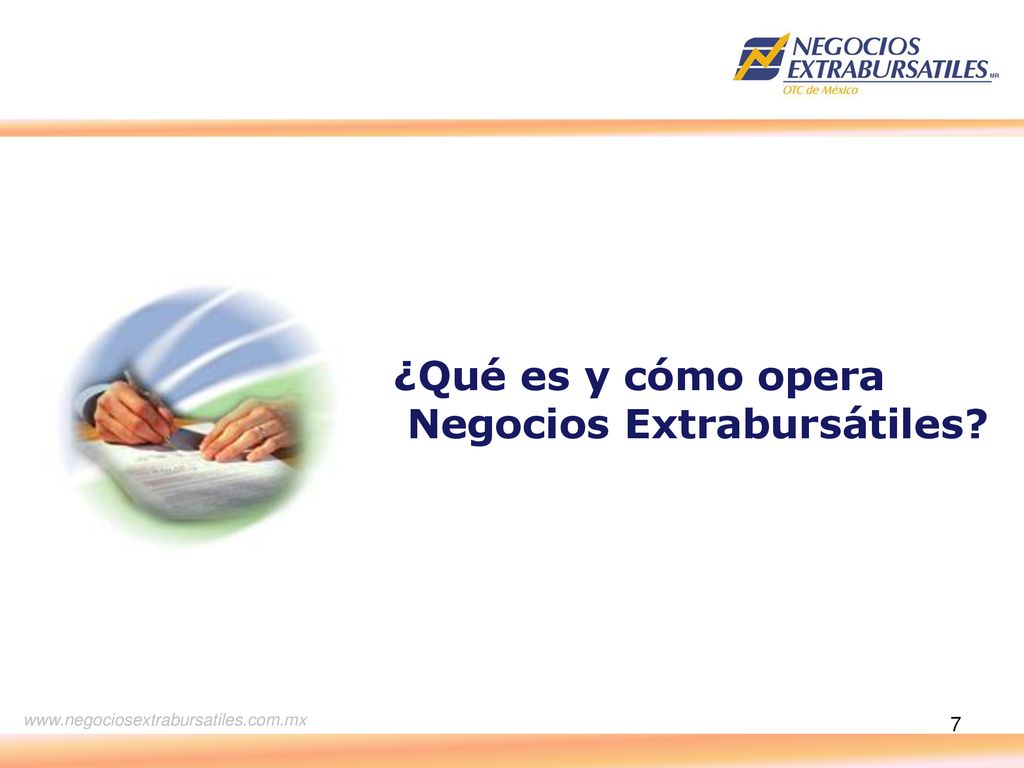 NEGOCIOS EXTRABURSATILES MR
OTC de México

¿Qué es y cómo opera Negocios Extrabursátiles?

www.negociosextrabursatiles.com.mx

7